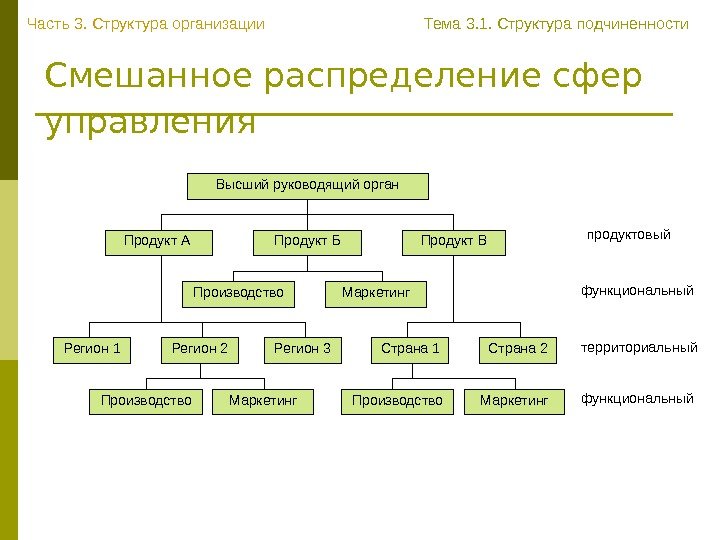 Часть 3. Структура организации

Тема 3.1. Структура подчиненности

Смешанное распределение сфер управления

Высший руководящий орган

Продукт А
Продукт Б
Продукт В

продуктовый

Производство
Маркетинг

функциональный

Регион 1
Регион 2
Регион 3
Страна 1
Страна 2

территориальный

Производство
Маркетинг
Производство
Маркетинг

функциональный